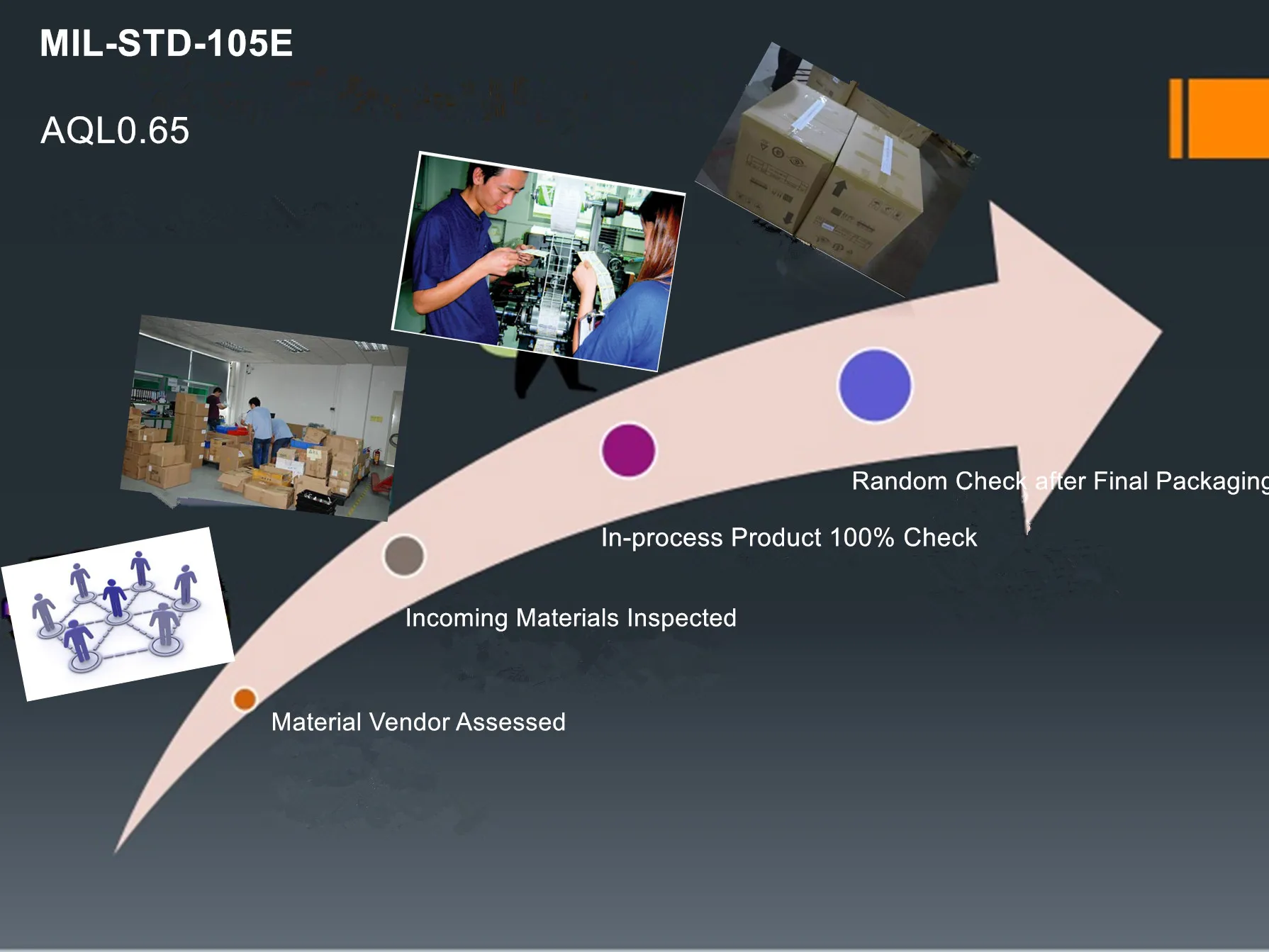 MIL-STD-105E

AQL0.65

Random Check after Final Packaging

In-process Product 100% Check

Incoming Materials Inspected

Material Vendor Assessed